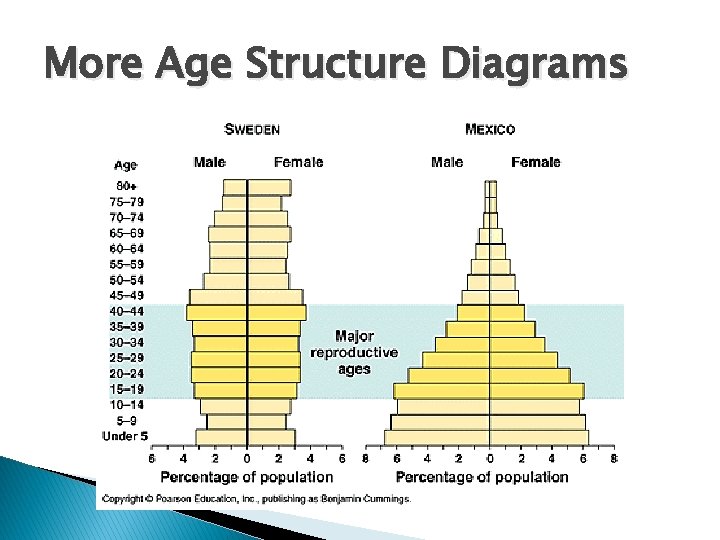 More Age Structure Diagrams

SWEDEN

MEXICO

Age

Male

Female

Male

Female

80+
75–79
70–74
65–69
60–64
55–59
50–54
45–49
40–44
35–39
30–34
25–29
20–24
15–19
10–14
5–9
Under 5

Major reproductive ages

6 4 2 0 2 4 6

Percentage of population

8 6 4 2 0 2 4 6 8

Percentage of population

Copyright © Pearson Education, Inc., publishing as Benjamin Cummings.